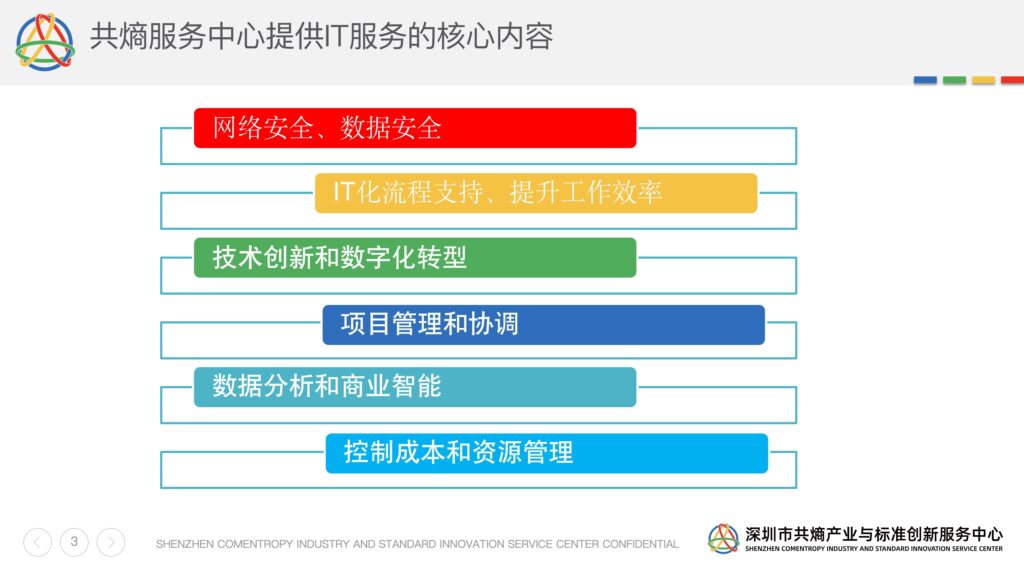 共熵服务中心提供IT服务的核心内容

网络安全、数据安全

IT化流程支持、提升工作效率

技术创新和数字化转型

项目管理和协调

数据分析和商业智能

控制成本和资源管理

3

SHENZHEN COMENTROPY INDUSTRY AND STANDARD INNOVATION SERVICE CENTER CONFIDENTIAL

深圳市共熵产业与标准创新服务中心
SHENZHEN COMENTROPY INDUSTRY AND STANDARD INNOVATION SERVICE CENTER